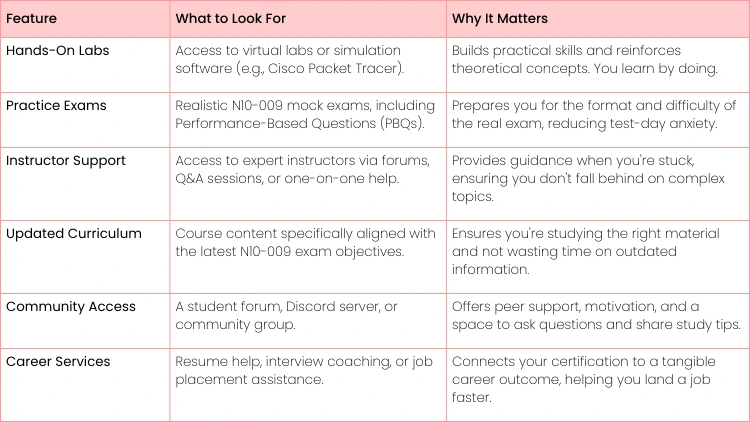 | Feature | What to Look For | Why It Matters |
|---|---|---|
| Hands-On Labs | Access to virtual labs or simulation software (e.g., Cisco Packet Tracer). | Builds practical skills and reinforces theoretical concepts. You learn by doing. |
| Practice Exams | Realistic N10-009 mock exams, including Performance-Based Questions (PBQs). | Prepares you for the format and difficulty of the real exam, reducing test-day anxiety. |
| Instructor Support | Access to expert instructors via forums, Q&A sessions, or one-on-one help. | Provides guidance when you're stuck, ensuring you don't fall behind on complex topics. |
| Updated Curriculum | Course content specifically aligned with the latest N10-009 exam objectives. | Ensures you're studying the right material and not wasting time on outdated information. |
| Community Access | A student forum, Discord server, or community group. | Offers peer support, motivation, and a space to ask questions and share study tips. |
| Career Services | Resume help, interview coaching, or job placement assistance. | Connects your certification to a tangible career outcome, helping you land a job faster. |